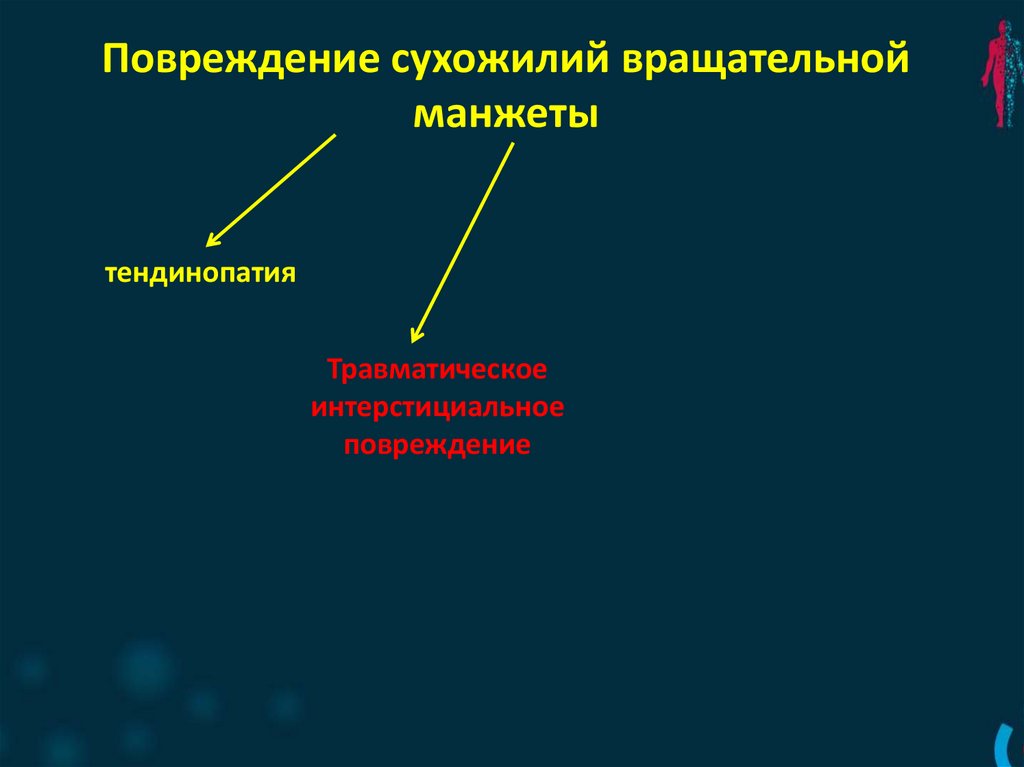 Повреждение сухожилий вращательной манжеты

тендинопатия

Травматическое интерстициальное повреждение